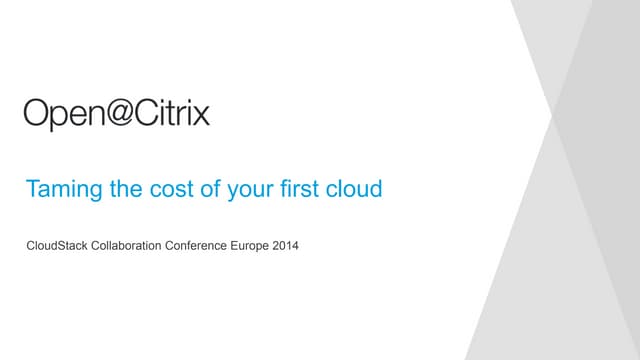 Open@Citrix

Taming the cost of your first cloud

CloudStack Collaboration Conference Europe 2014